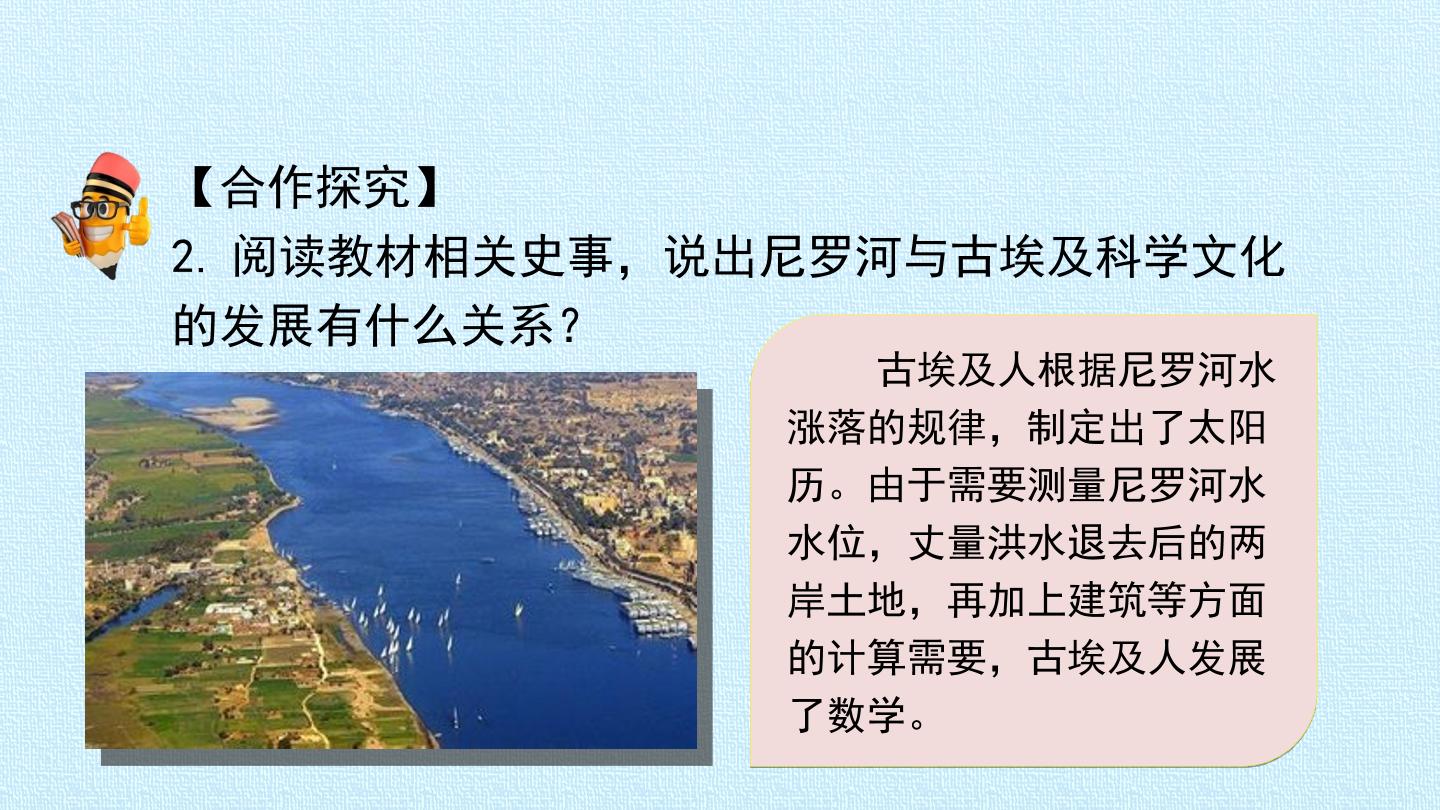 【合作探究】

2.阅读教材相关史事，说出尼罗河与古埃及科学文化的发展有什么关系？

古埃及人根据尼罗河水涨落的规律，制定出了太阳历。由于需要测量尼罗河水水位，丈量洪水退去后的两岸土地，再加上建筑等方面的计算需要，古埃及人发展了数学。